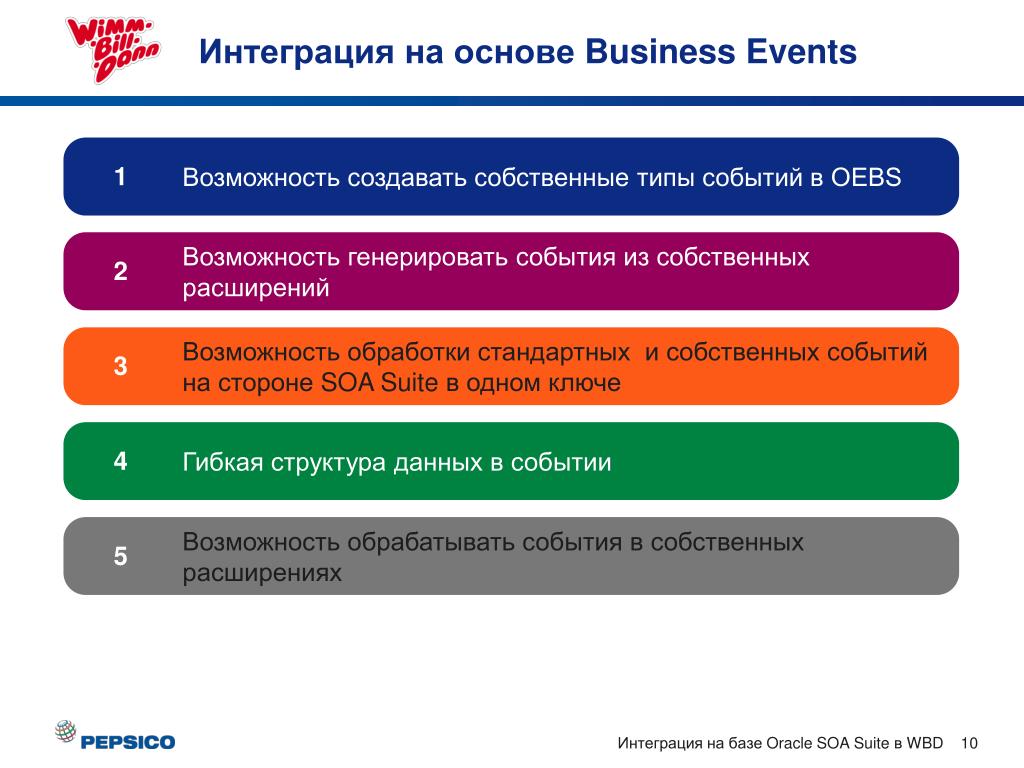 Wimm-Bill-Dann

Интеграция на основе Business Events

1 Возможность создавать собственные типы событий в OEBS

2 Возможность генерировать события из собственных расширений

3 Возможность обработки стандартных и собственных событий на стороне SOA Suite в одном ключе

4 Гибкая структура данных в событии

5 Возможность обрабатывать события в собственных расширениях

PEPSICO

Интеграция на базе Oracle SOA Suite в WBD 10